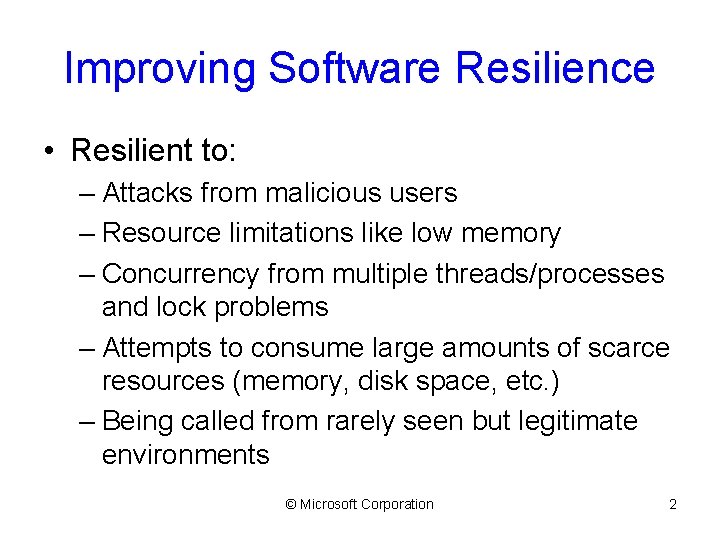 Improving Software Resilience

• Resilient to:
– Attacks from malicious users
– Resource limitations like low memory
– Concurrency from multiple threads/processes and lock problems
– Attempts to consume large amounts of scarce resources (memory, disk space, etc.)
– Being called from rarely seen but legitimate environments

© Microsoft Corporation

2